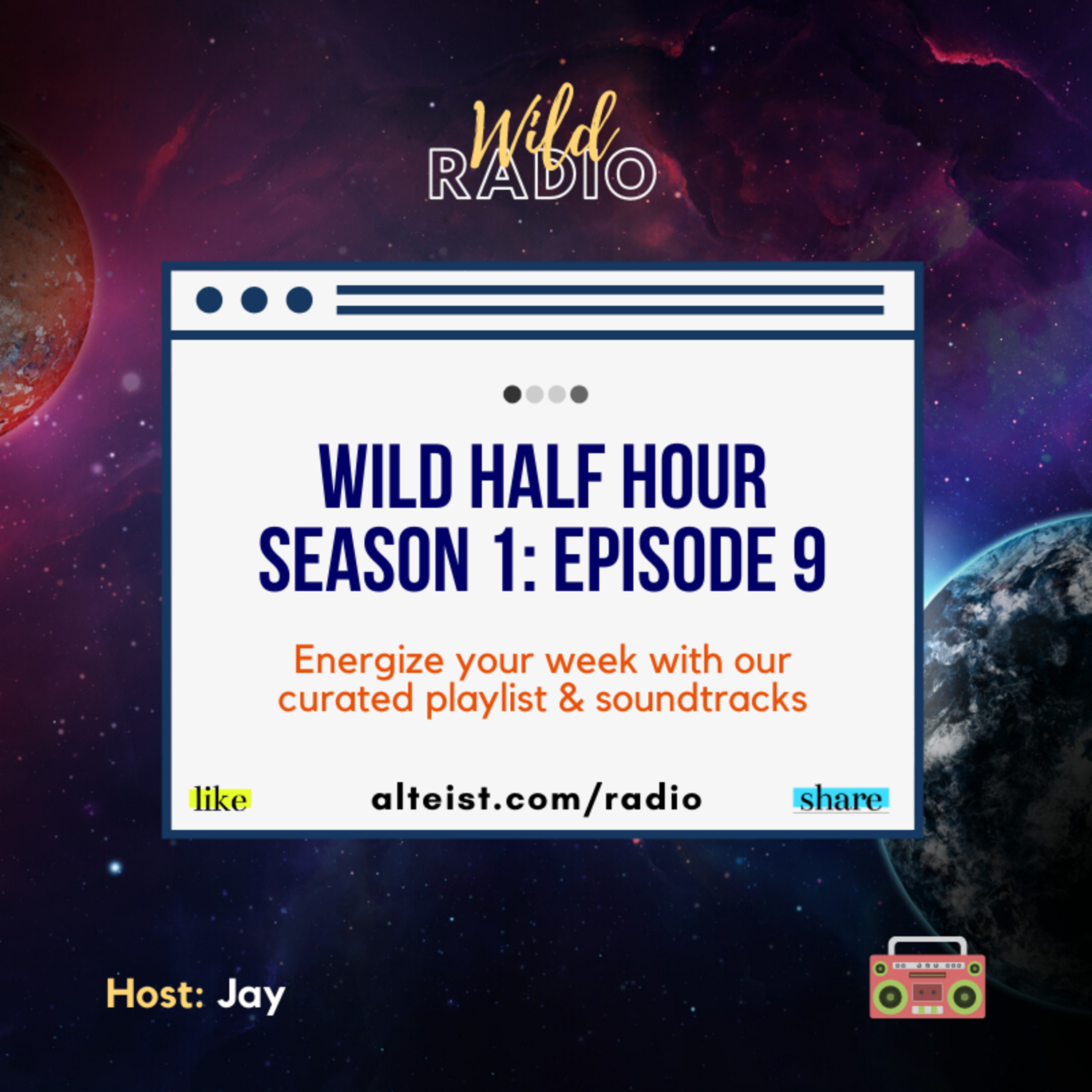 Wild
RADIO

WILD HALF HOUR
SEASON 1: EPISODE 9

Energize your week with our curated playlist & soundtracks

like

alteist.com/radio

share

Host: Jay